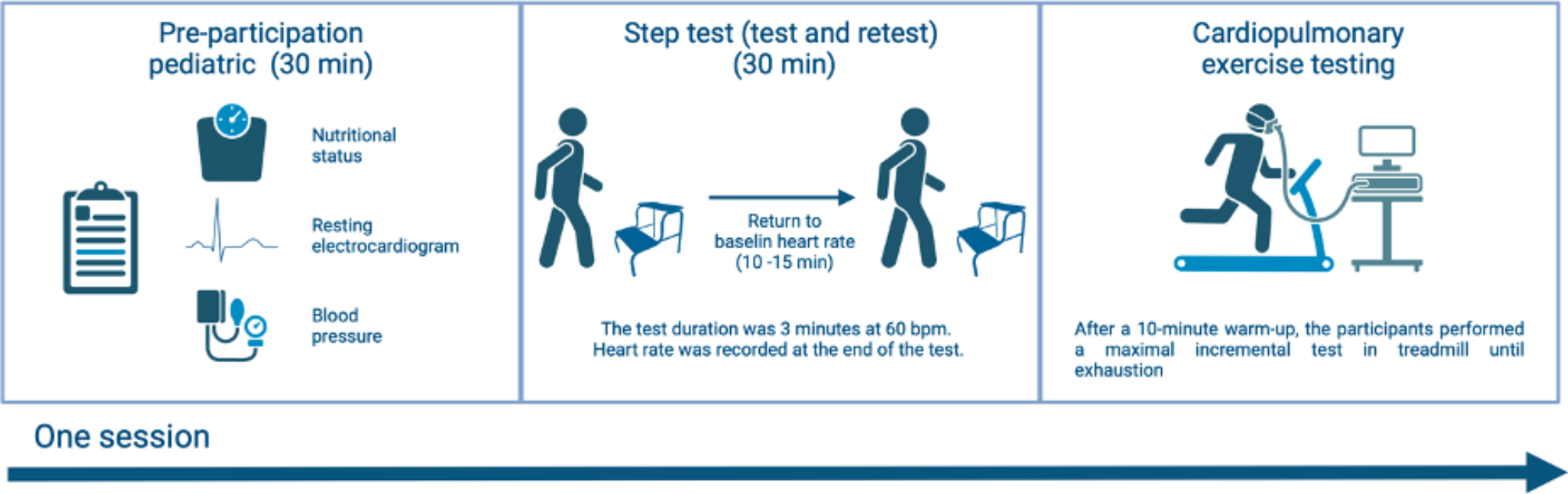 Pre-participation pediatric (30 min)

Nutritional status

Resting electrocardiogram

Blood pressure

Step test (test and retest) (30 min)

Return to baselin heart rate (10 -15 min)

The test duration was 3 minutes at 60 bpm. Heart rate was recorded at the end of the test.

Cardiopulmonary exercise testing

After a 10-minute warm-up, the participants performed a maximal incremental test in treadmill until exhaustion

One session